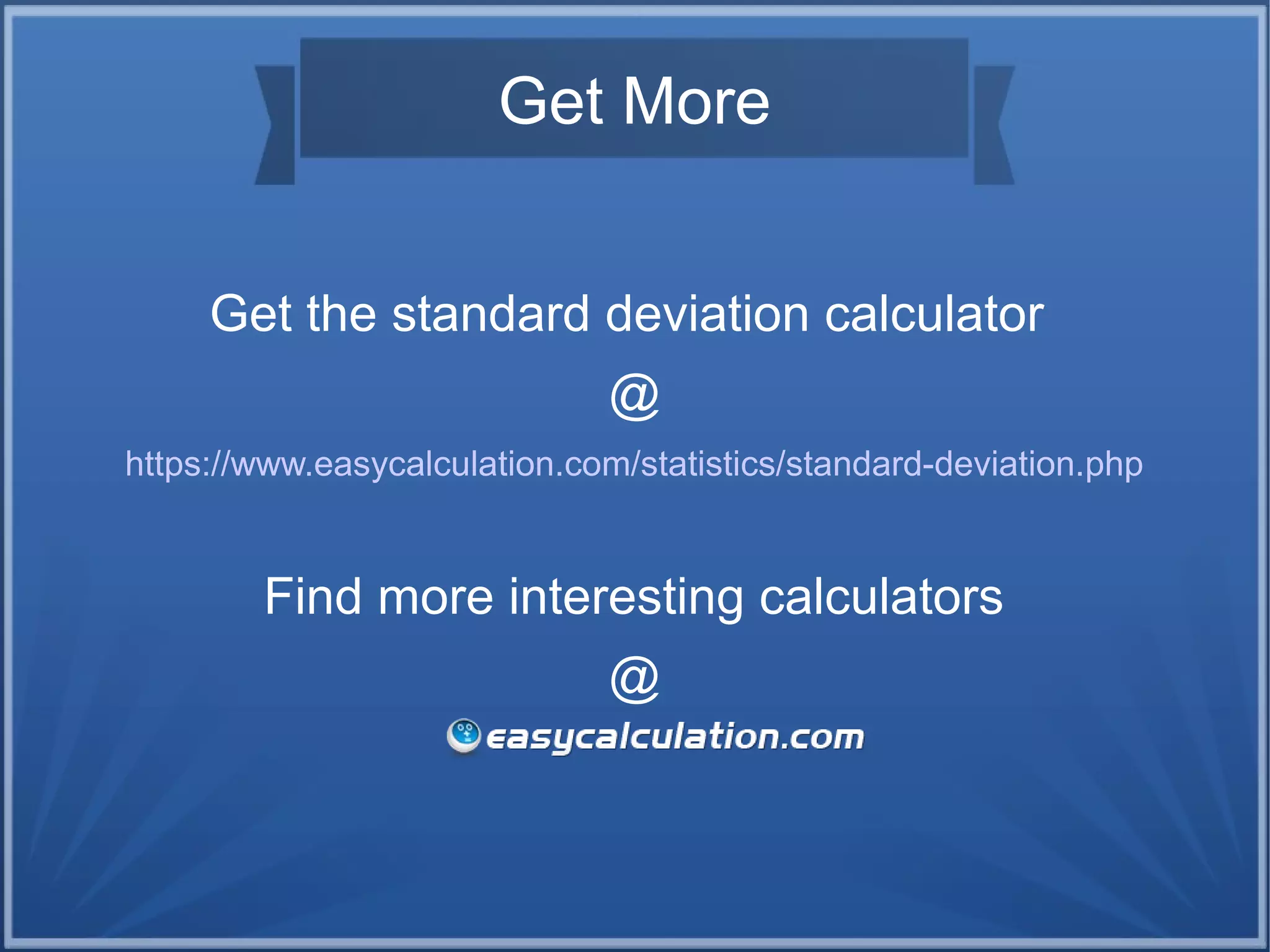 Get More

Get the standard deviation calculator

@

https://www.easycalculation.com/statistics/standard-deviation.php

Find more interesting calculators

@

easycalculation.com